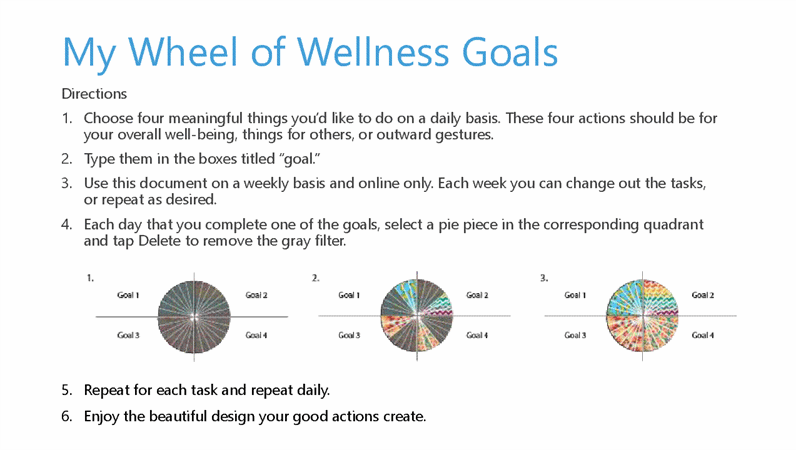 My Wheel of Wellness Goals

Directions

1. Choose four meaningful things you'd like to do on a daily basis. These four actions should be for your overall well-being, things for others, or outward gestures.
2. Type them in the boxes titled "goal."
3. Use this document on a weekly basis and online only. Each week you can change out the tasks, or repeat as desired.
4. Each day that you complete one of the goals, select a pie piece in the corresponding quadrant and tap Delete to remove the gray filter.

1.
Goal 1
Goal 2
Goal 3
Goal 4

2.
Goal 1
Goal 2
Goal 3
Goal 4

3.
Goal 1
Goal 2
Goal 3
Goal 4

5. Repeat for each task and repeat daily.
6. Enjoy the beautiful design your good actions create.